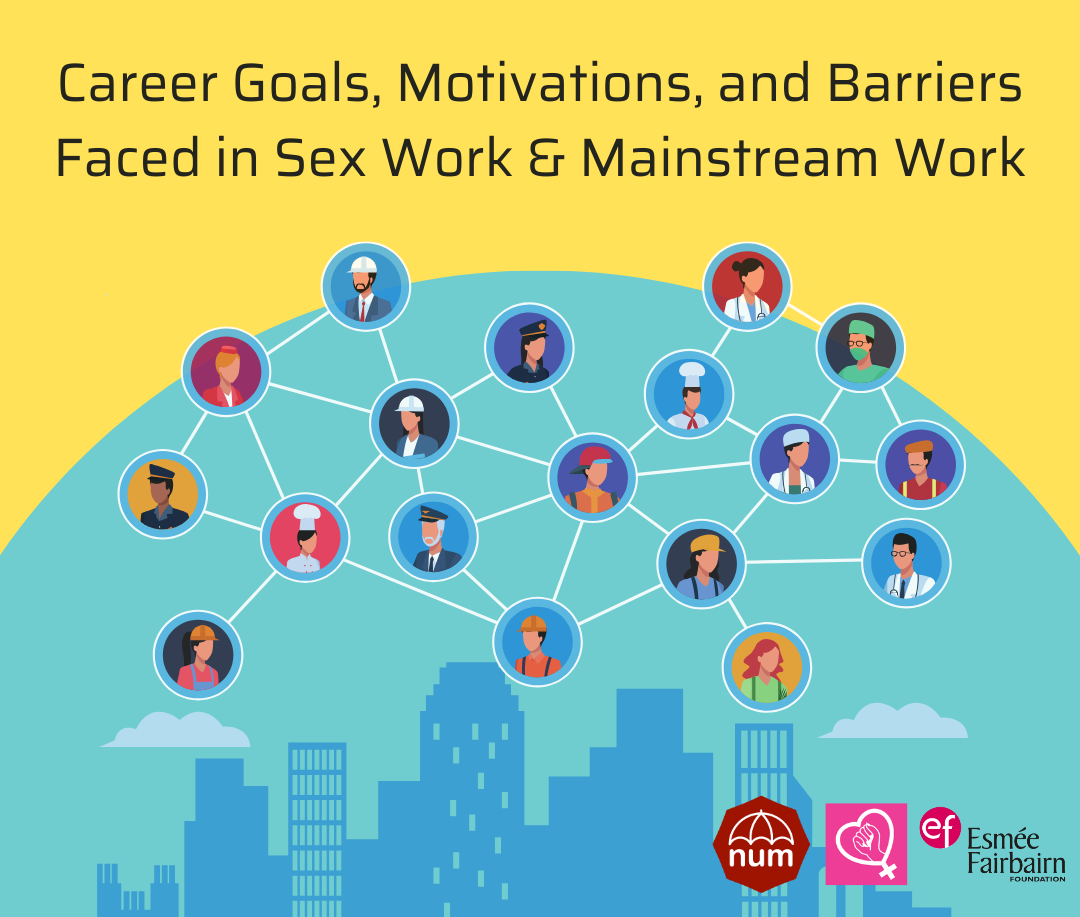 Career Goals, Motivations, and Barriers Faced in Sex Work & Mainstream Work

num

ef Esmée Fairbairn FOUNDATION